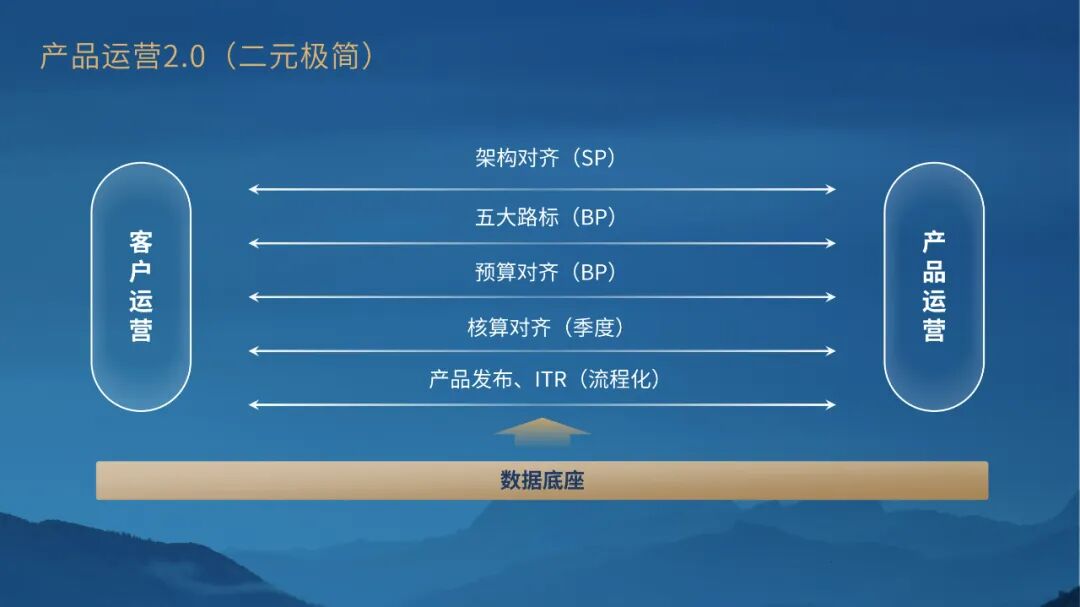 产品运营2.0（二元极简）

客户运营

架构对齐（SP）

五大路标（BP）

预算对齐（BP）

核算对齐（季度）

产品发布、ITR（流程化）

产品运营

数据底座